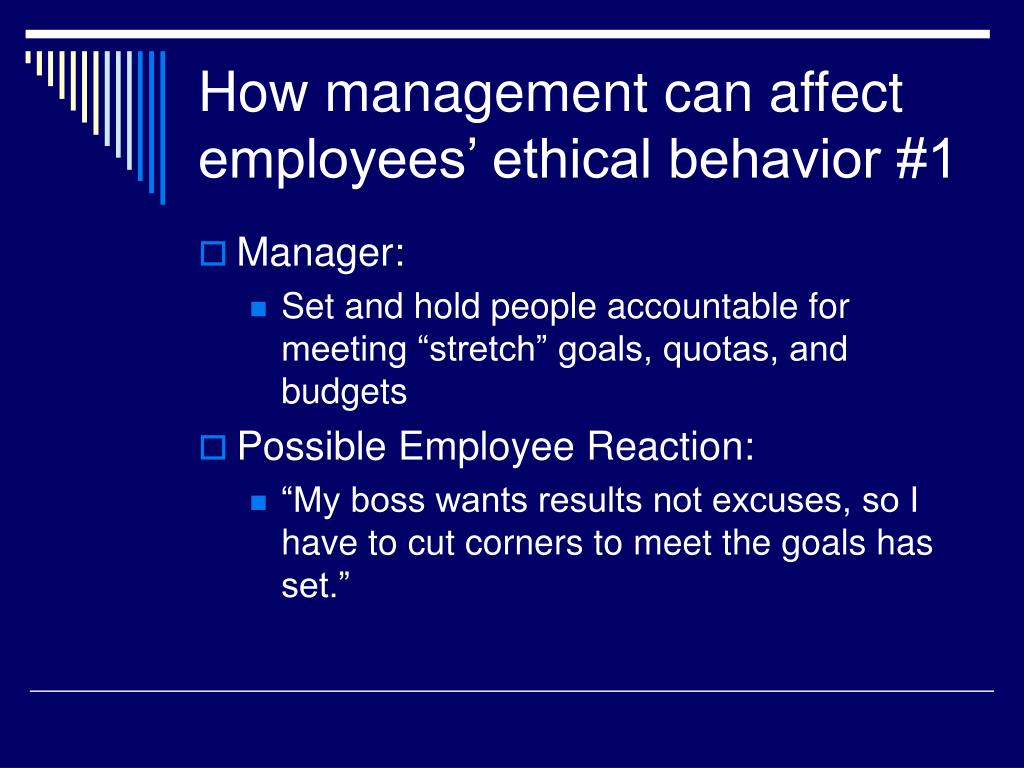 How management can affect employees’ ethical behavior #1

Manager:

Set and hold people accountable for meeting “stretch” goals, quotas, and budgets

Possible Employee Reaction:

“My boss wants results not excuses, so I have to cut corners to meet the goals has set.”